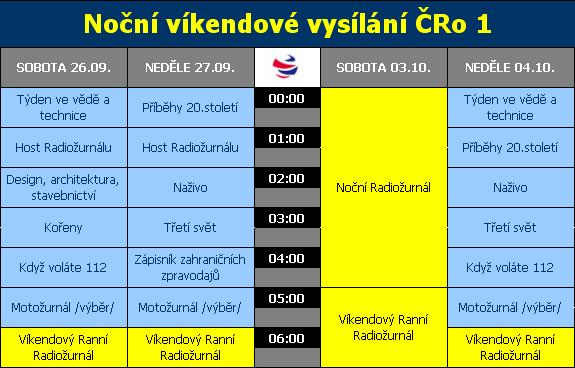 Noční víkendové vysílání ČRo 1

| SOBOTA 26.09. | NEDĚLE 27.09. | | SOBOTA 03.10. | NEDĚLE 04.10. |
|---|---|---|---|---|
| Týden ve vědě a technice | Příběhy 20.století | 00:00 | Noční Radiožurnál | Týden ve vědě a technice |
| Host Radiožurnálu | Host Radiožurnálu | 01:00 | | Příběhy 20.století |
| Design, architektura, stavebnictví | Naživo | 02:00 | | Naživo |
| Kořeny | Třetí svět | 03:00 | | Třetí svět |
| Když voláte 112 | Zápisník zahraničních zpravodajů | 04:00 | | Když voláte 112 |
| Motožurnál /výběr/ | Motožurnál /výběr/ | 05:00 | Víkendový Ranní Radiožurnál | Motožurnál /výběr/ |
| Víkendový Ranní Radiožurnál | Víkendový Ranní Radiožurnál | 06:00 | | Víkendový Ranní Radiožurnál |